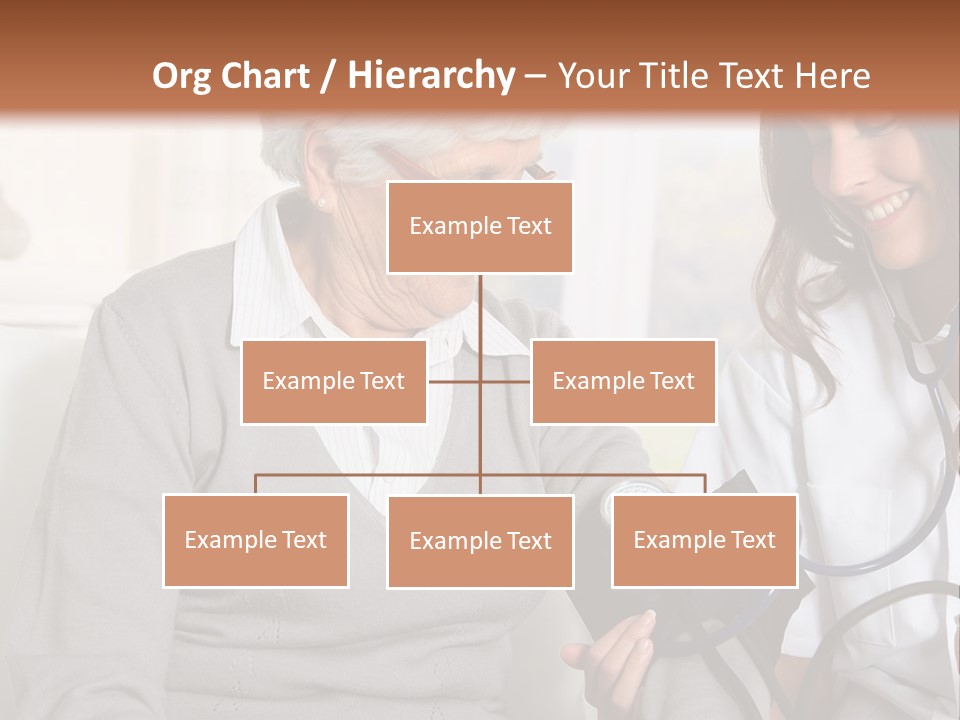 Org Chart / Hierarchy – Your Title Text Here

Example Text

Example Text

Example Text

Example Text

Example Text

Example Text